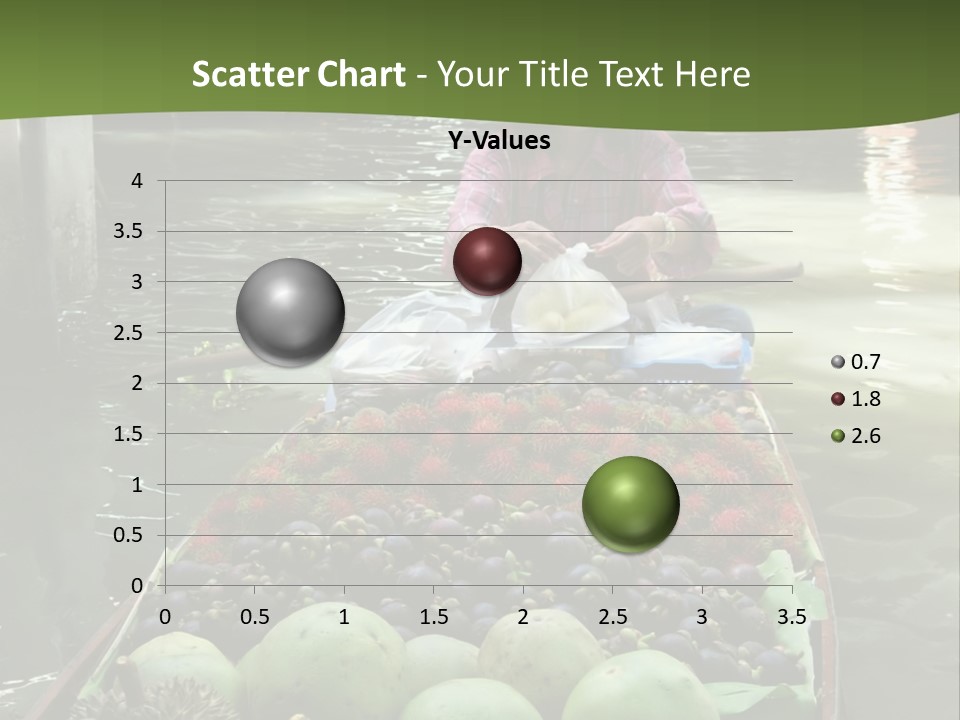 Scatter Chart - Your Title Text Here

Y-Values

4
3.5
3
2.5
2
1.5
1
0.5
0

0 0.5 1 1.5 2 2.5 3 3.5

0.7
1.8
2.6